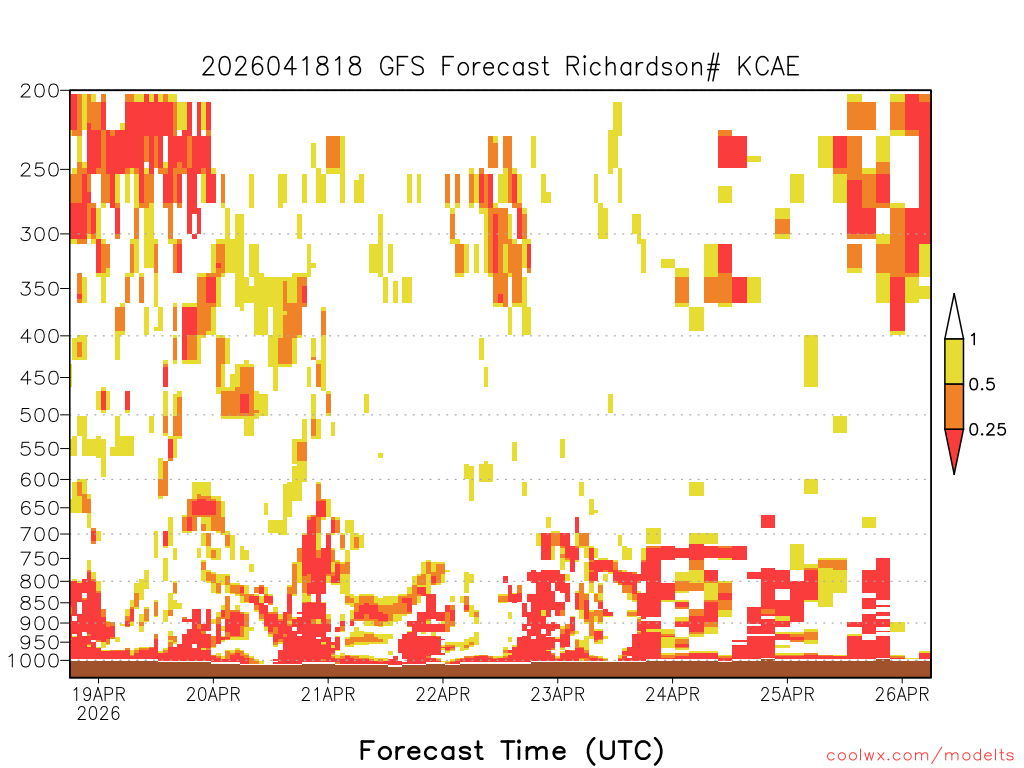 2026041818 GFS Forecast Richardson# KCAE

200
250
300
350
400
450
500
550
600
650
700
750
800
850
900
950
1000

1
0.5
0.25

19APR
2026
20APR
21APR
22APR
23APR
24APR
25APR
26APR

Forecast Time (UTC)

coolwx.com/modelts